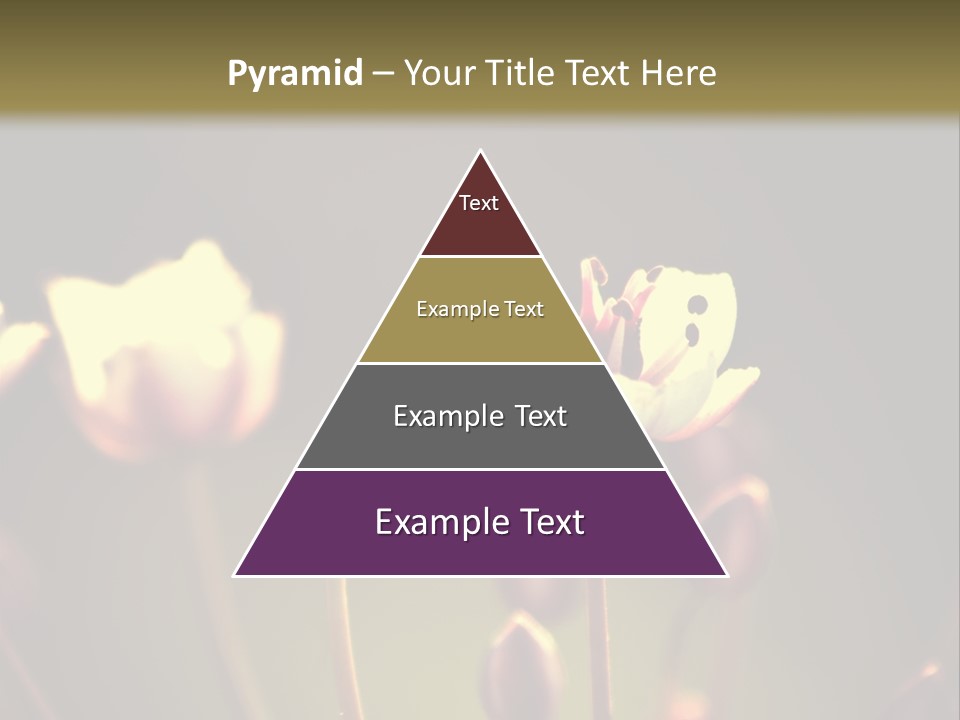 Pyramid – Your Title Text Here

Text

Example Text

Example Text

Example Text